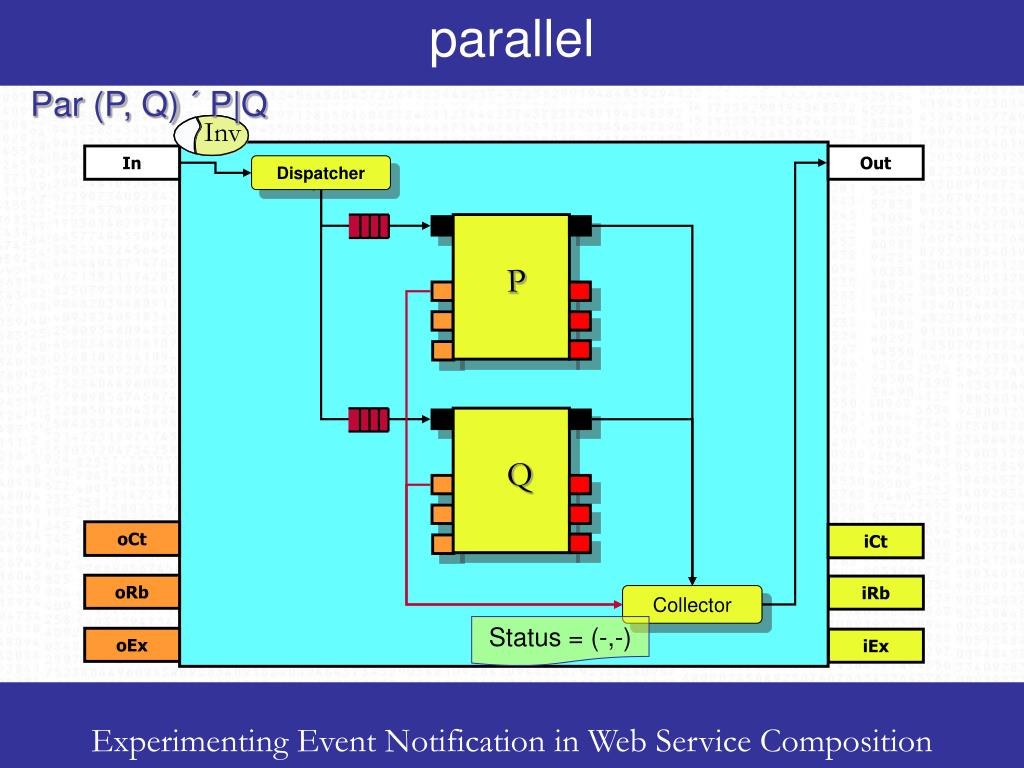 parallel

Par (P, Q) ´ P|Q

Inv

In

Dispatcher

Out

P

Q

oCt

oRb

oEx

iCt

iRb

iEx

Collector

Status = (-,-)

Experimenting Event Notification in Web Service Composition